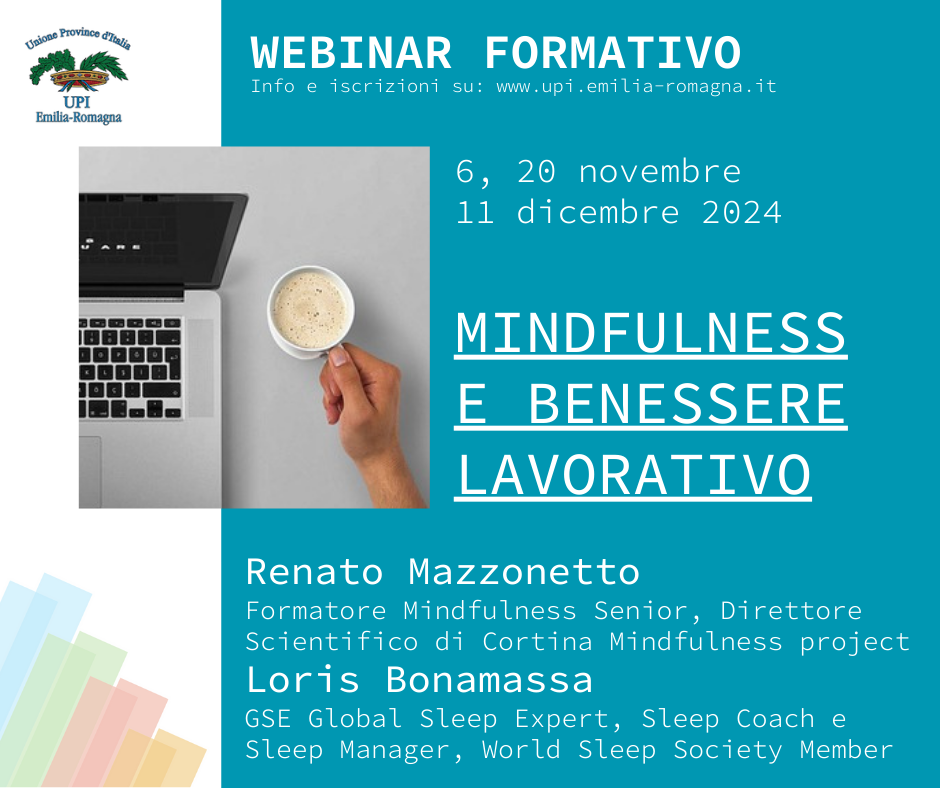 Unione Province d'Italia
UPI
Emilia-Romagna

WEBINAR FORMATIVO
Info e iscrizioni su: www.upi.emilia-romagna.it

6, 20 novembre
11 dicembre 2024

MINDFULNESS E BENESSERE LAVORATIVO

Renato Mazzonetto
Formatore Mindfulness Senior, Direttore Scientifico di Cortina Mindfulness project
Loris Bonamassa
GSE Global Sleep Expert, Sleep Coach e Sleep Manager, World Sleep Society Member